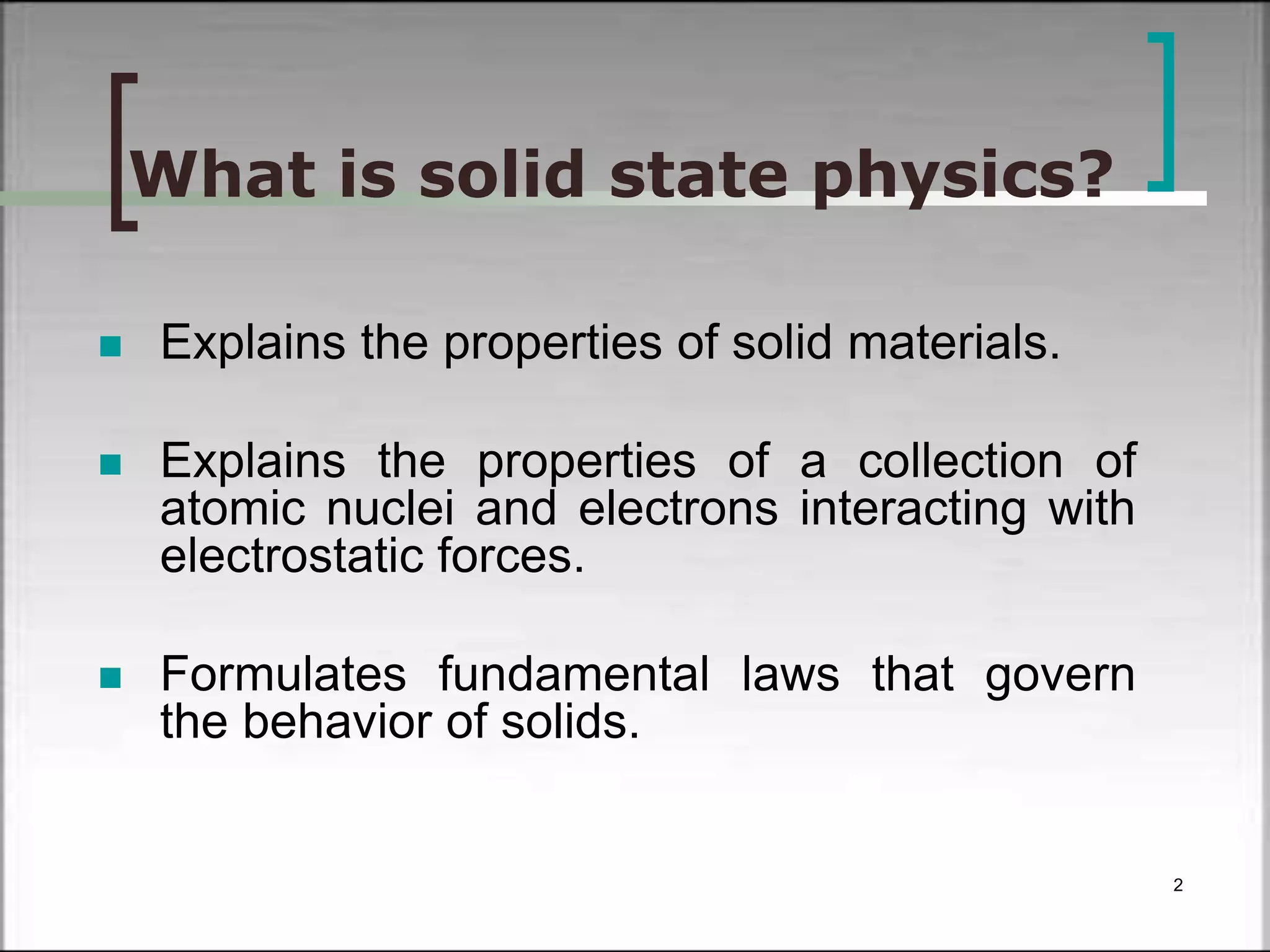 What is solid state physics?

- Explains the properties of solid materials.

- Explains the properties of a collection of atomic nuclei and electrons interacting with electrostatic forces.

- Formulates fundamental laws that govern the behavior of solids.

2